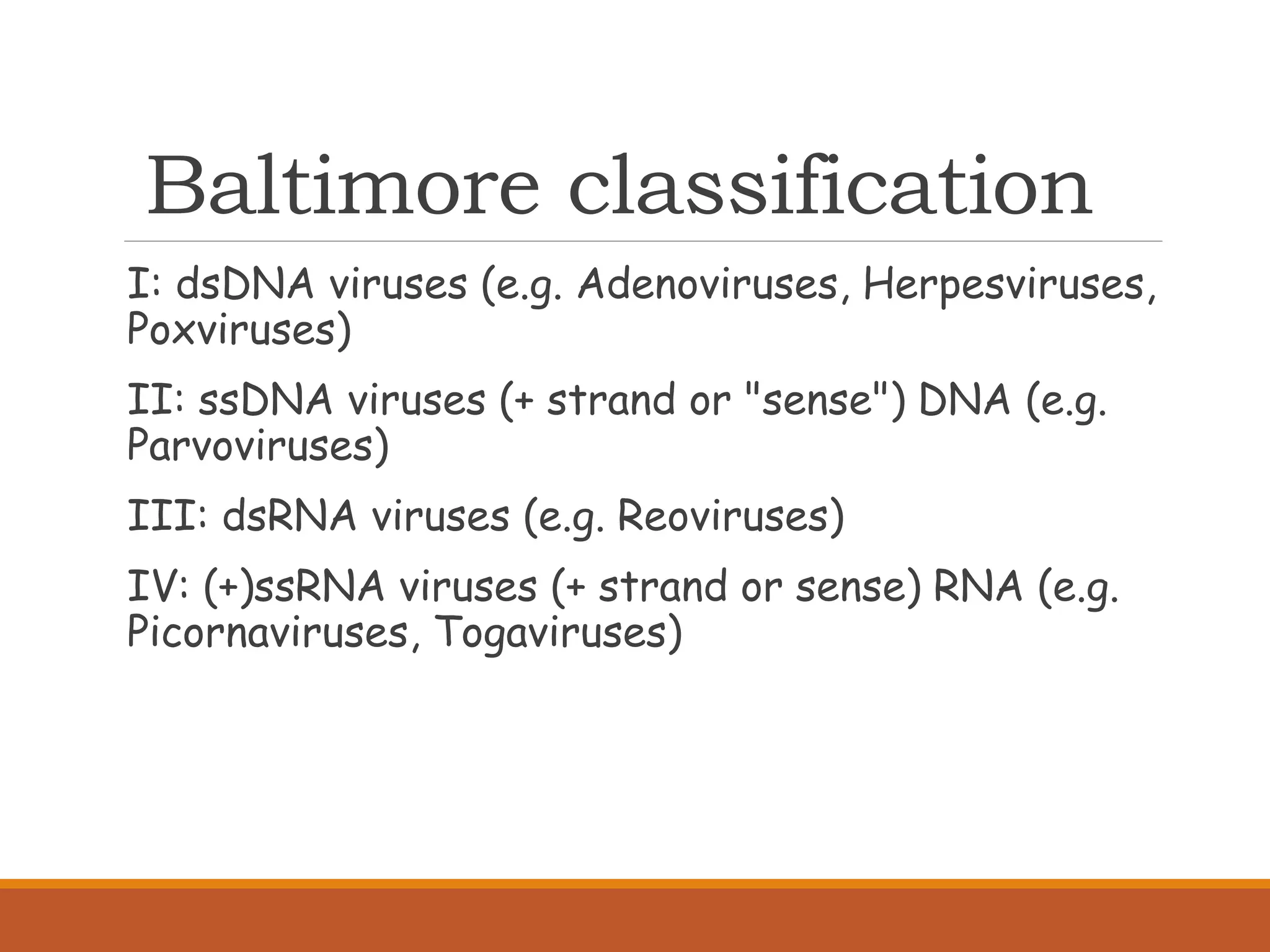 Baltimore classification

I: dsDNA viruses (e.g. Adenoviruses, Herpesviruses, Poxviruses)

II: ssDNA viruses (+ strand or "sense") DNA (e.g. Parvoviruses)

III: dsRNA viruses (e.g. Reoviruses)

IV: (+)ssRNA viruses (+ strand or sense) RNA (e.g. Picornaviruses, Togaviruses)